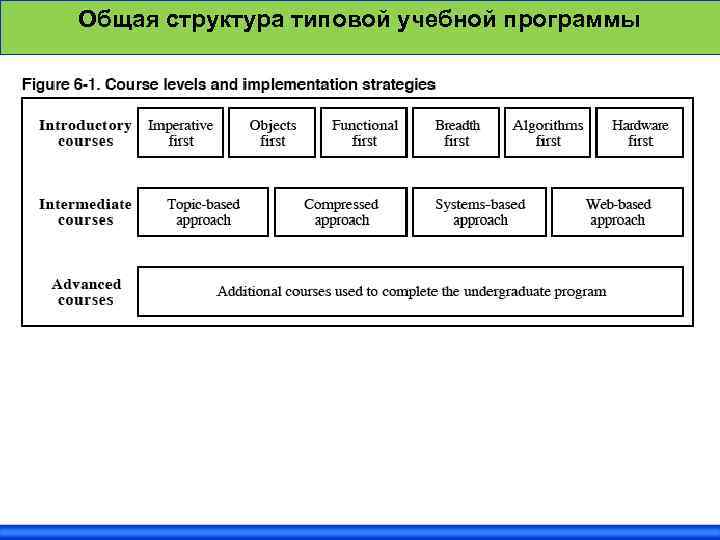 Общая структура типовой учебной программы

Figure 6-1. Course levels and implementation strategies

Introductory courses

Imperative first

Objects first

Functional first

Breadth first

Algorithms first

Hardware first

Intermediate courses

Topic-based approach

Compressed approach

Systems-based approach

Web-based approach

Advanced courses

Additional courses used to complete the undergraduate program